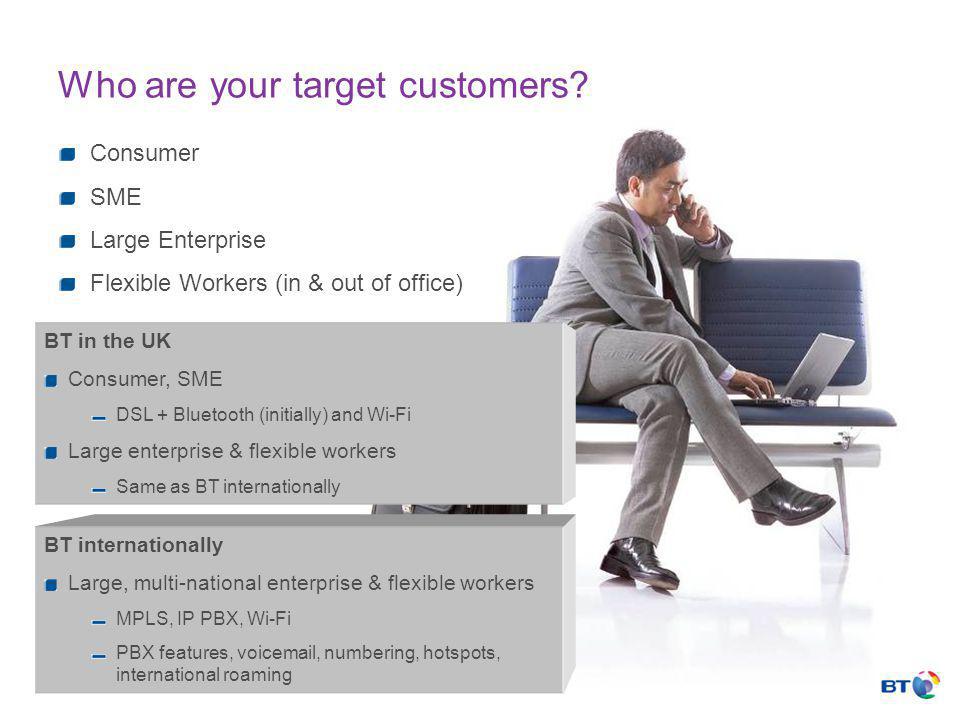 Who are your target customers?

Consumer

SME

Large Enterprise

Flexible Workers (in & out of office)

BT in the UK

Consumer, SME

DSL + Bluetooth (initially) and Wi-Fi

Large enterprise & flexible workers

Same as BT internationally

BT internationally

Large, multi-national enterprise & flexible workers

MPLS, IP PBX, Wi-Fi

PBX features, voicemail, numbering, hotspots, international roaming

BT